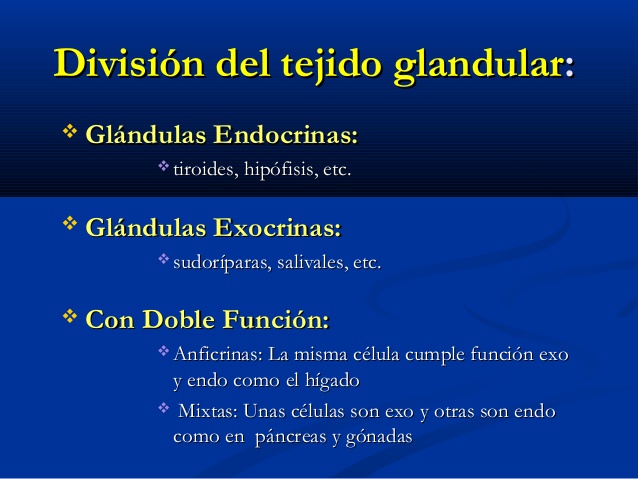 División del tejido glandular:

❖ Glándulas Endocrinas:

❖ tiroides, hipófisis, etc.

❖ Glándulas Exocrinas:

❖ sudoríparas, salivales, etc.

❖ Con Doble Función:

❖ Anficrinas: La misma célula cumple función exo y endo como el hígado

❖ Mixtas: Unas células son exo y otras son endo como en páncreas y gónadas